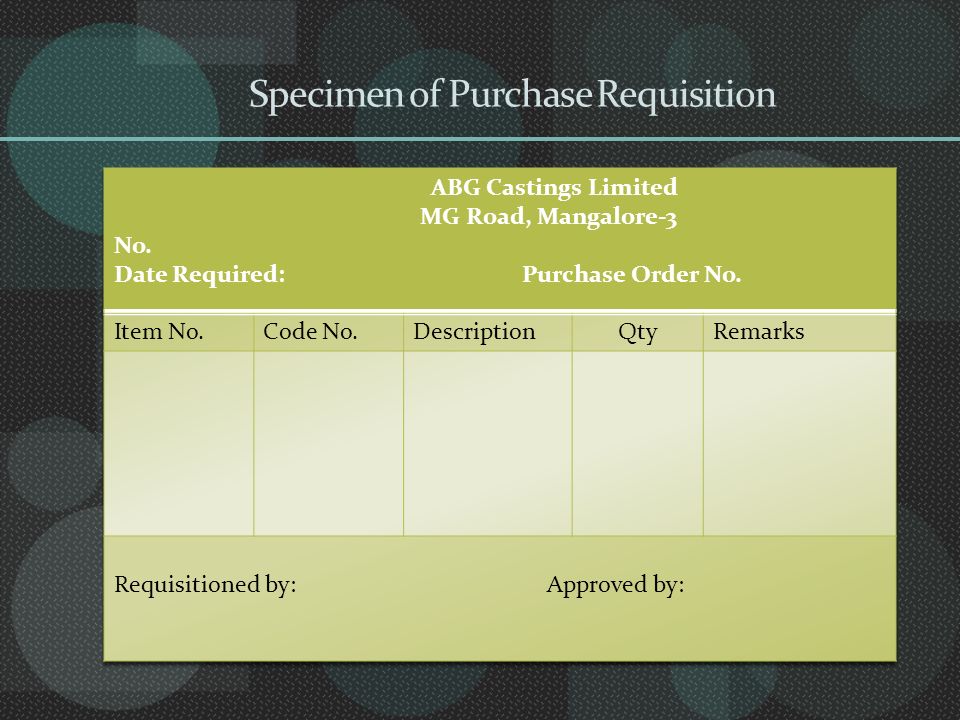 Specimen of Purchase Requisition

ABG Castings Limited
MG Road, Mangalore-3

No.
Date Required: Purchase Order No.

| Item No. | Code No. | Description | Qty | Remarks |
|---|---|---|---|---|
| | | | | |

Requisitioned by: Approved by: